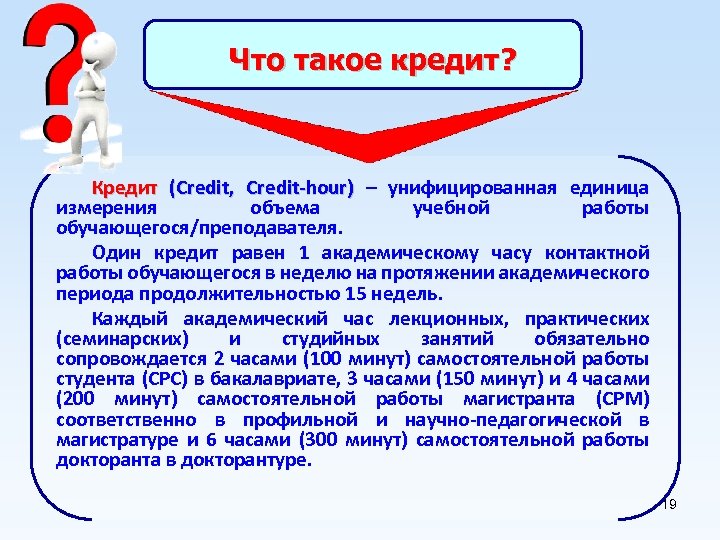 Что такое кредит?

Кредит (Credit, Credit-hour) – унифицированная единица измерения объема учебной работы обучающегося/преподавателя.

Один кредит равен 1 академическому часу контактной работы обучающегося в неделю на протяжении академического периода продолжительностью 15 недель.

Каждый академический час лекционных, практических (семинарских) и студийных занятий обязательно сопровождается 2 часами (100 минут) самостоятельной работы студента (СРС) в бакалавриате, 3 часами (150 минут) и 4 часами (200 минут) самостоятельной работы магистранта (СРМ) соответственно в профильной и научно-педагогической в магистратуре и 6 часами (300 минут) самостоятельной работы докторанта в докторантуре.

19